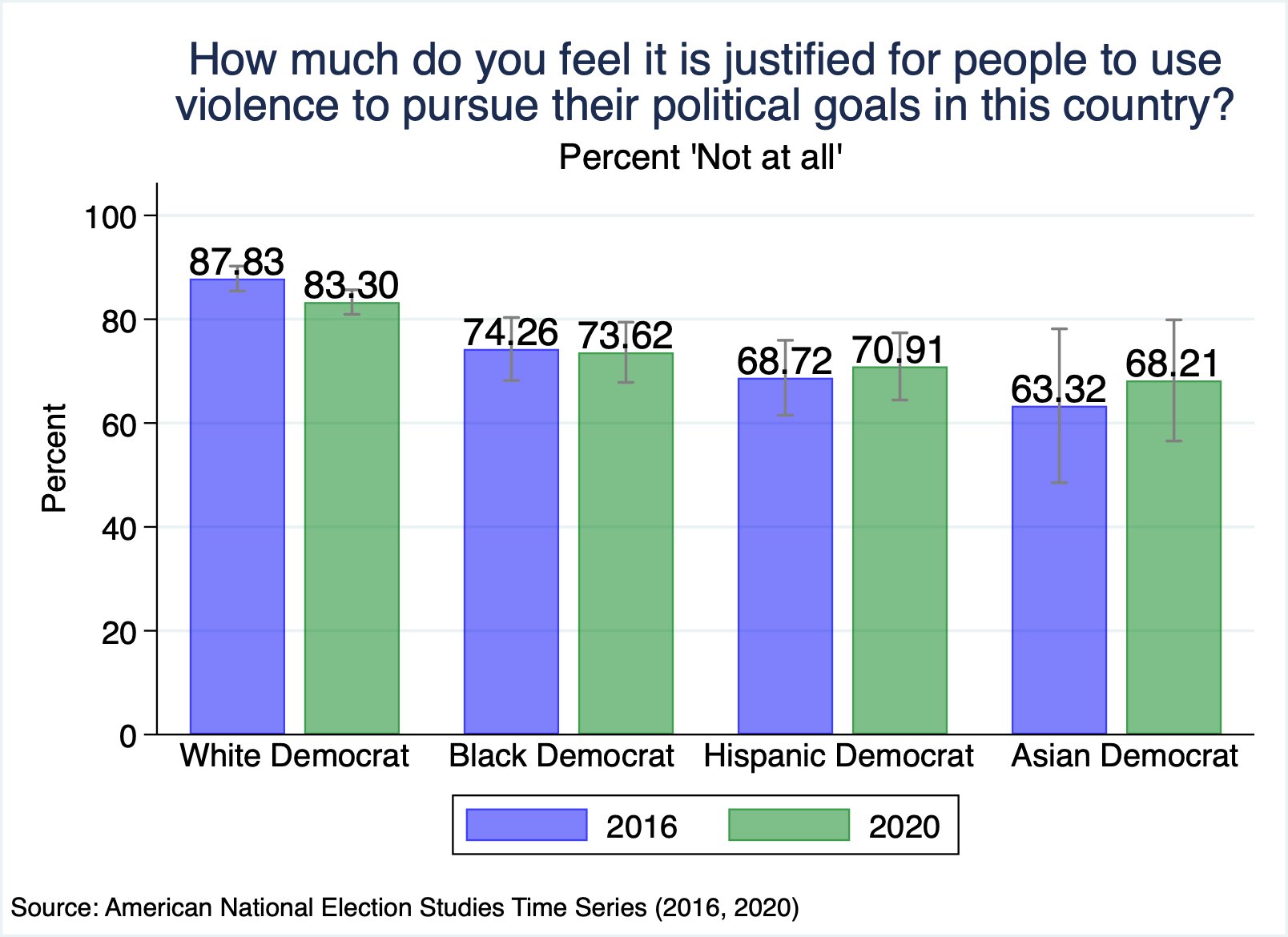 How much do you feel it is justified for people to use violence to pursue their political goals in this country?
Percent 'Not at all'

Percent
100
80
60
40
20
0

87.83
83.30
74.26
73.62
68.72
70.91
63.32
68.21

White Democrat
Black Democrat
Hispanic Democrat
Asian Democrat

2016
2020

Source: American National Election Studies Time Series (2016, 2020)